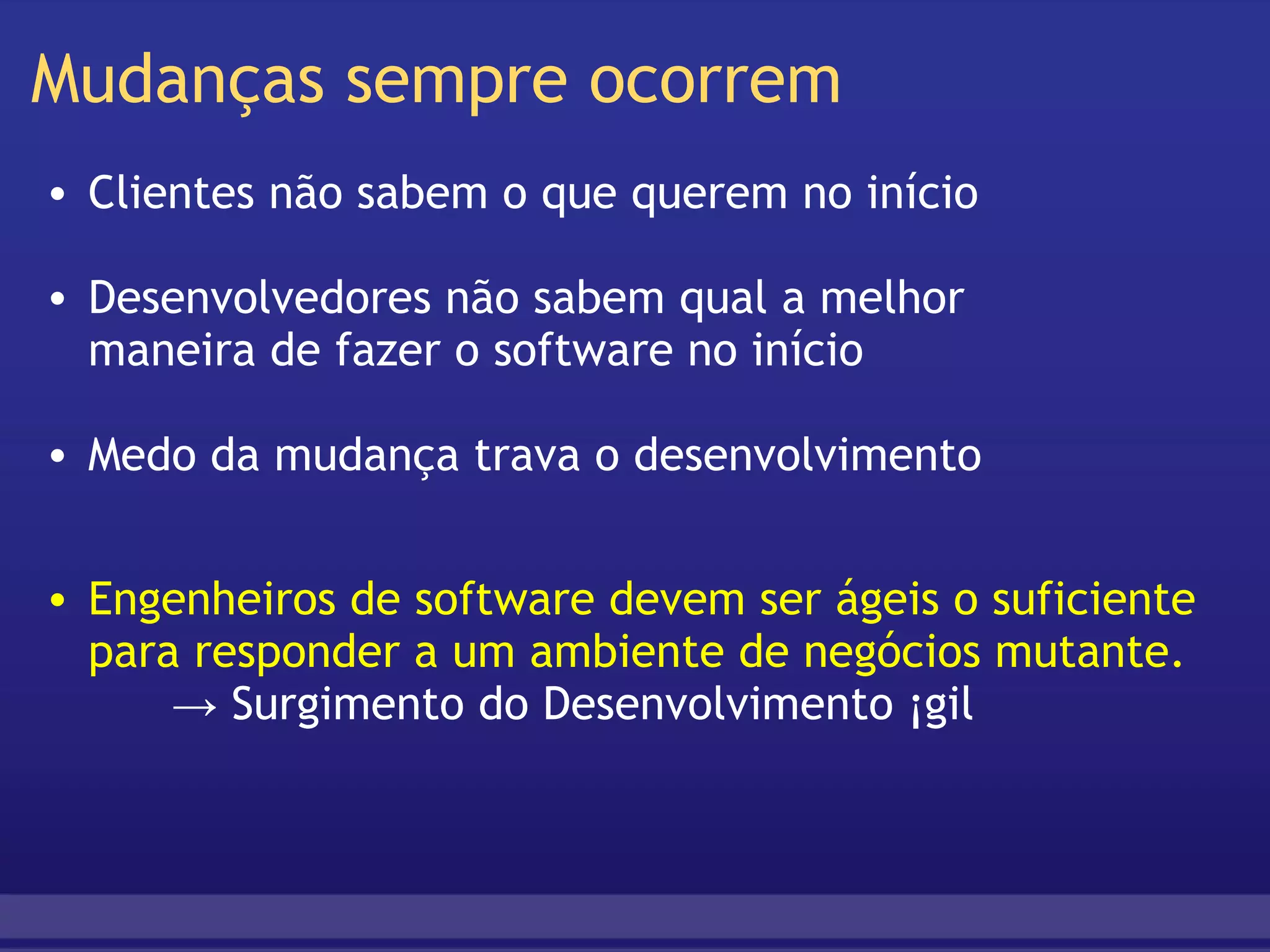 Mudanças sempre ocorrem

• Clientes não sabem o que querem no início

• Desenvolvedores não sabem qual a melhor maneira de fazer o software no início

• Medo da mudança trava o desenvolvimento

• Engenheiros de software devem ser ágeis o suficiente para responder a um ambiente de negócios mutante.
→ Surgimento do Desenvolvimento ¡gil